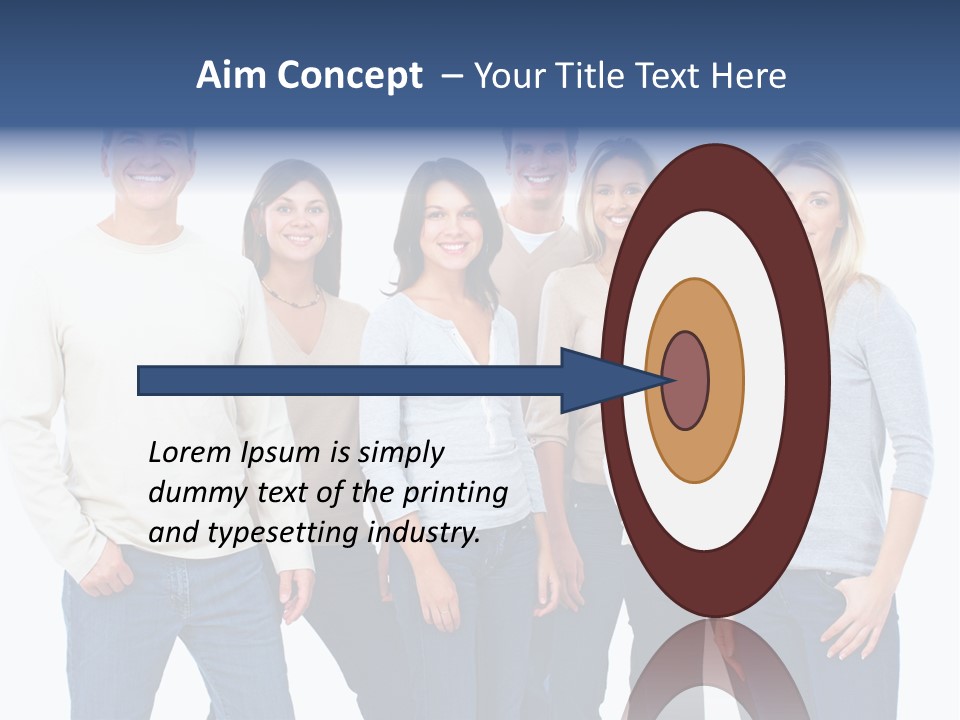 Aim Concept – Your Title Text Here

Lorem Ipsum is simply dummy text of the printing and typesetting industry.